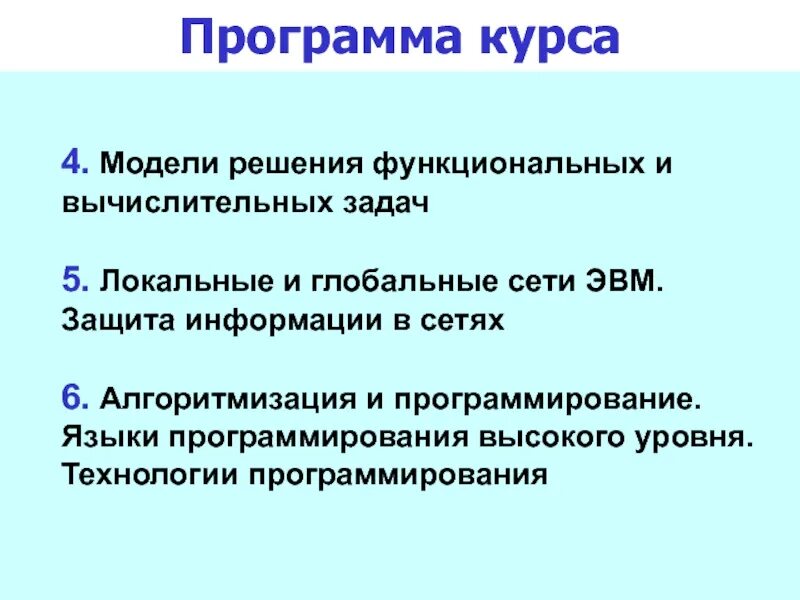 Программа курса

4. Модели решения функциональных и вычислительных задач

5. Локальные и глобальные сети ЭВМ. Защита информации в сетях

6. Алгоритмизация и программирование. Языки программирования высокого уровня. Технологии программирования